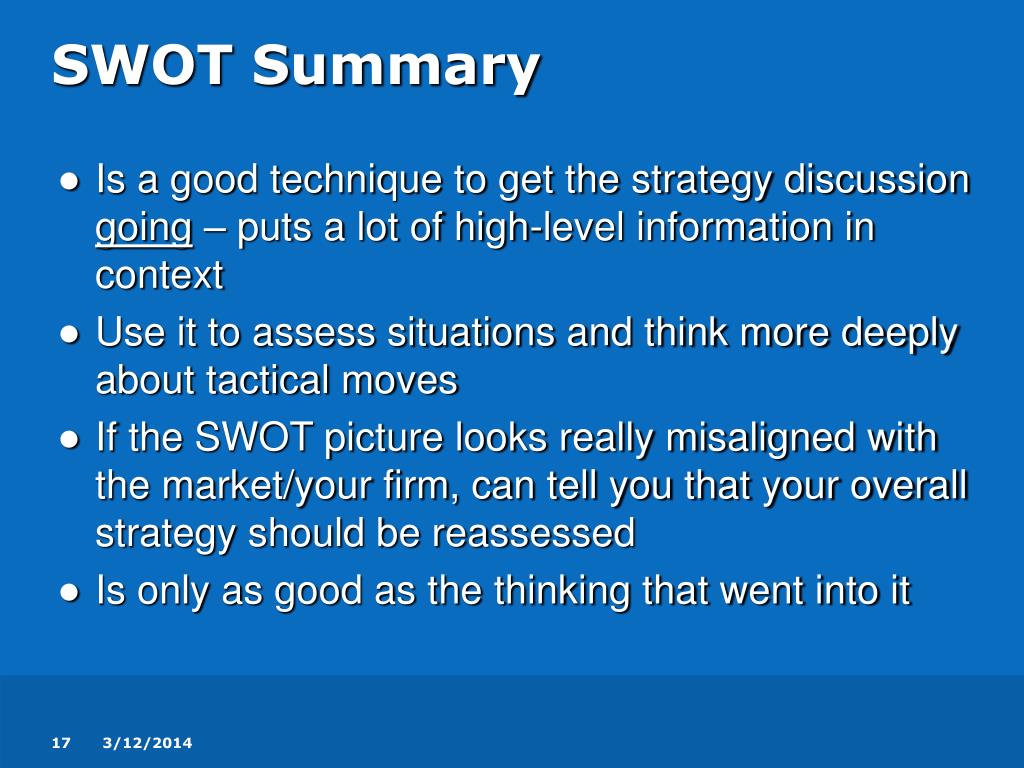 SWOT Summary

● Is a good technique to get the strategy discussion going – puts a lot of high-level information in context

● Use it to assess situations and think more deeply about tactical moves

● If the SWOT picture looks really misaligned with the market/your firm, can tell you that your overall strategy should be reassessed

● Is only as good as the thinking that went into it

17 3/12/2014